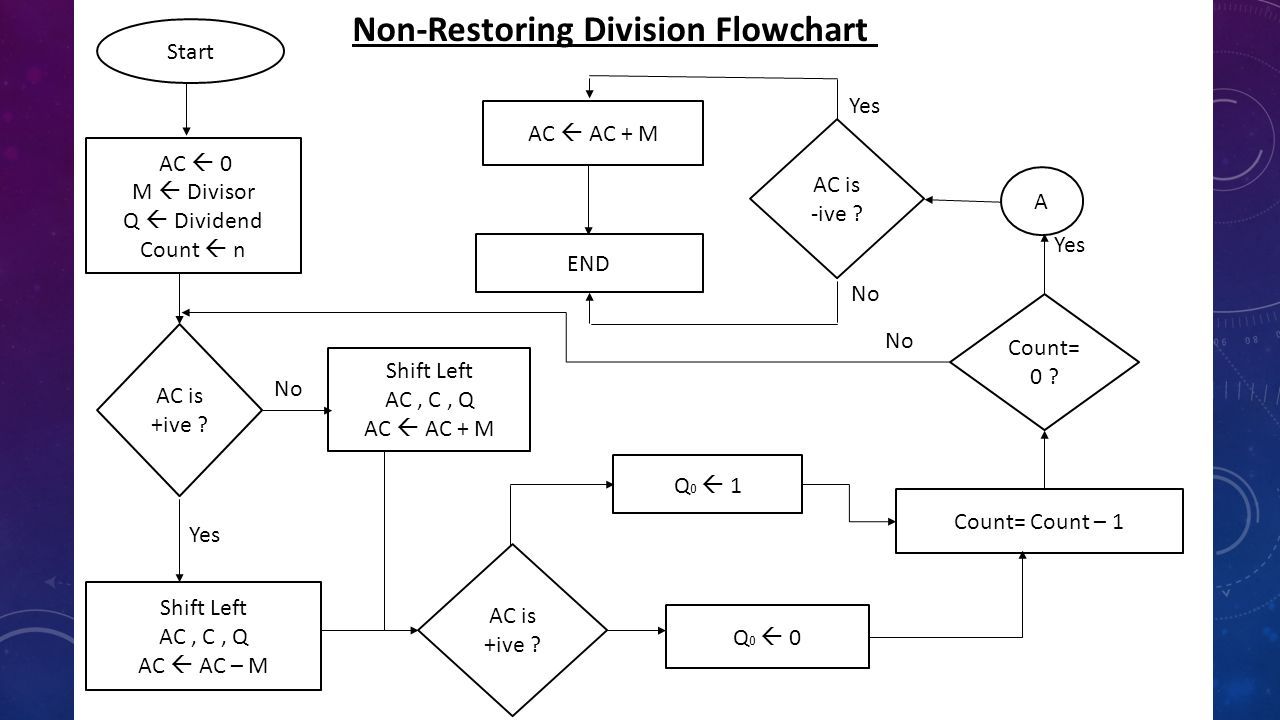 Non-Restoring Division Flowchart

Start

AC $\leftarrow$ 0
M $\leftarrow$ Divisor
Q $\leftarrow$ Dividend
Count $\leftarrow$ n

AC is +ive ?

No

Shift Left
AC , C , Q
AC $\leftarrow$ AC + M

Yes

Shift Left
AC , C , Q
AC $\leftarrow$ AC – M

AC is +ive ?

$Q_0 \leftarrow 1$

$Q_0 \leftarrow 0$

Count= Count – 1

Count= 0 ?

No

Yes

A

AC is -ive ?

Yes

No

AC $\leftarrow$ AC + M

END